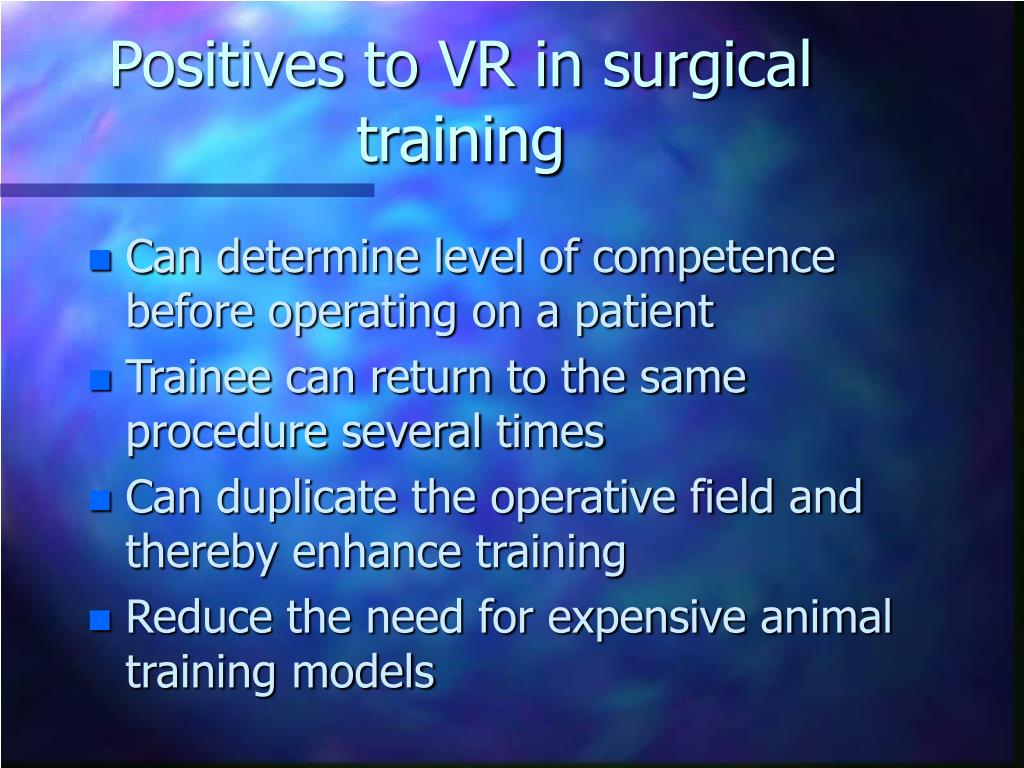 Positives to VR in surgical training

- Can determine level of competence before operating on a patient
- Trainee can return to the same procedure several times
- Can duplicate the operative field and thereby enhance training
- Reduce the need for expensive animal training models